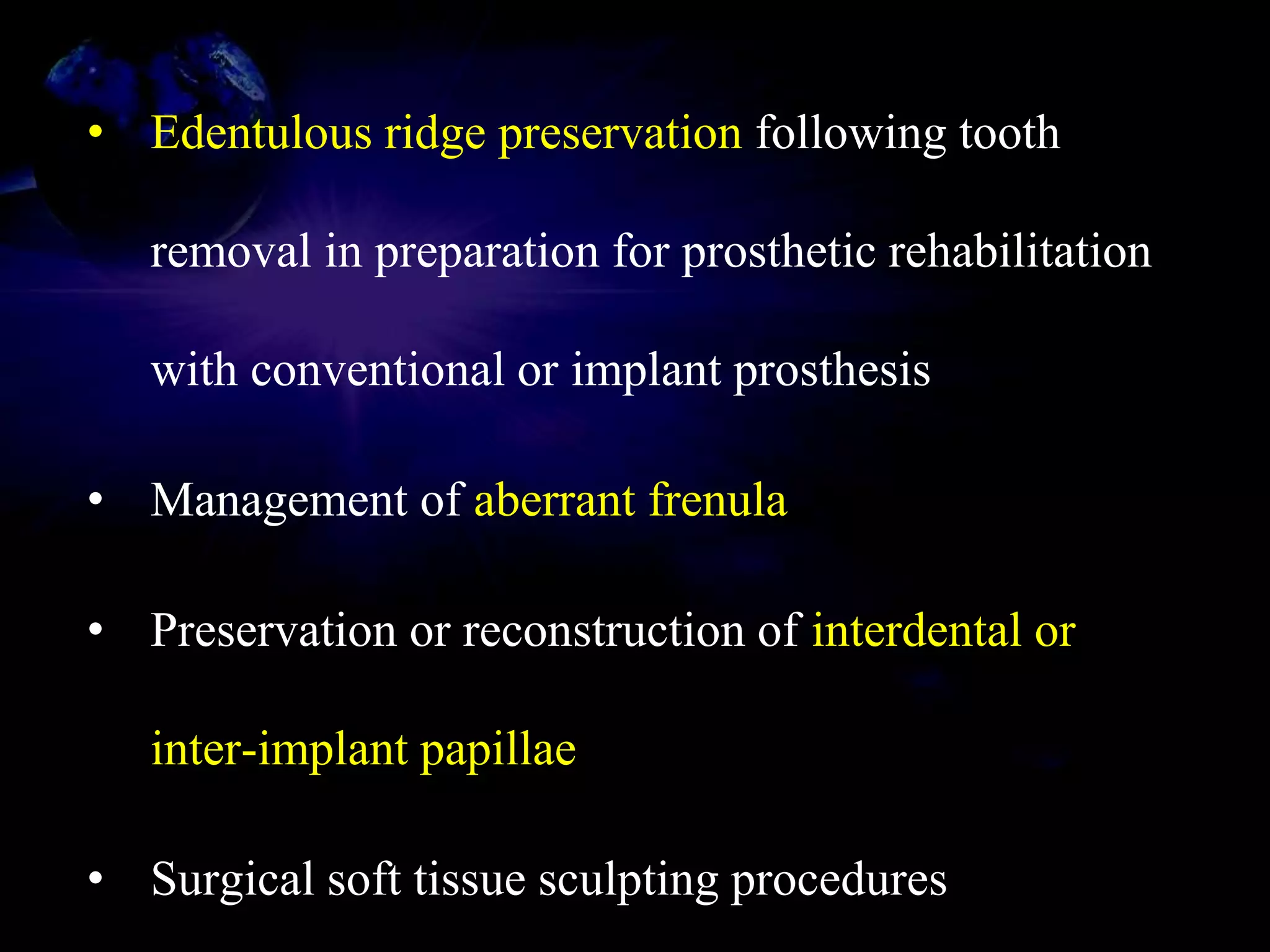 • Edentulous ridge preservation following tooth removal in preparation for prosthetic rehabilitation with conventional or implant prosthesis

• Management of aberrant frenula

• Preservation or reconstruction of interdental or inter-implant papillae

• Surgical soft tissue sculpting procedures